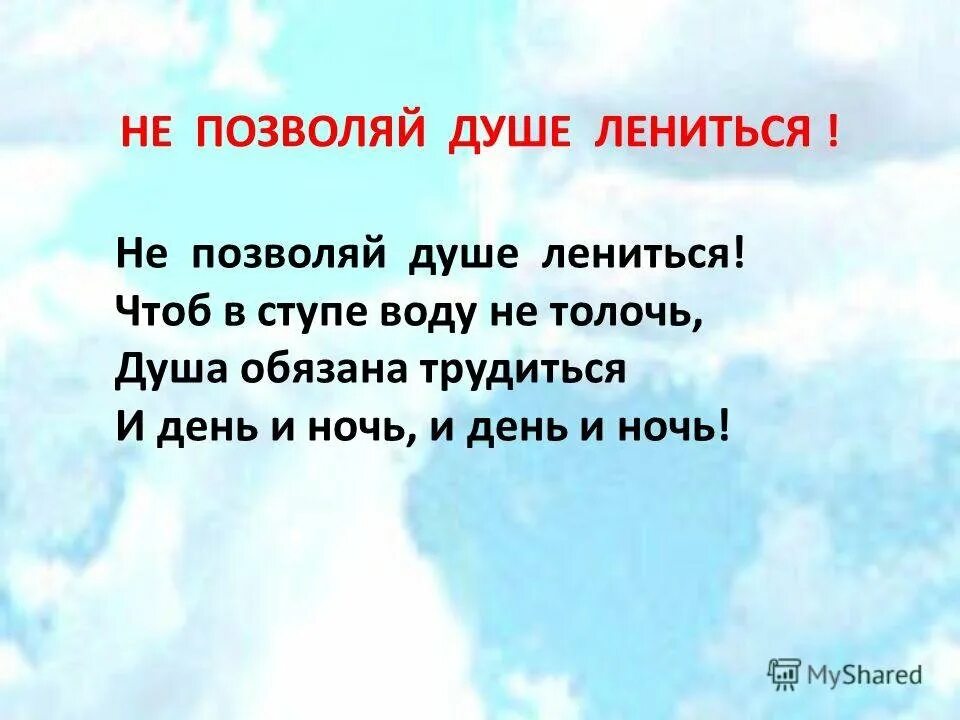 НЕ ПОЗВОЛЯЙ ДУШЕ ЛЕНИТЬСЯ !

Не позволяй душе лениться!
Чтоб в ступе воду не толочь,
Душа обязана трудиться
И день и ночь, и день и ночь!

MyShared